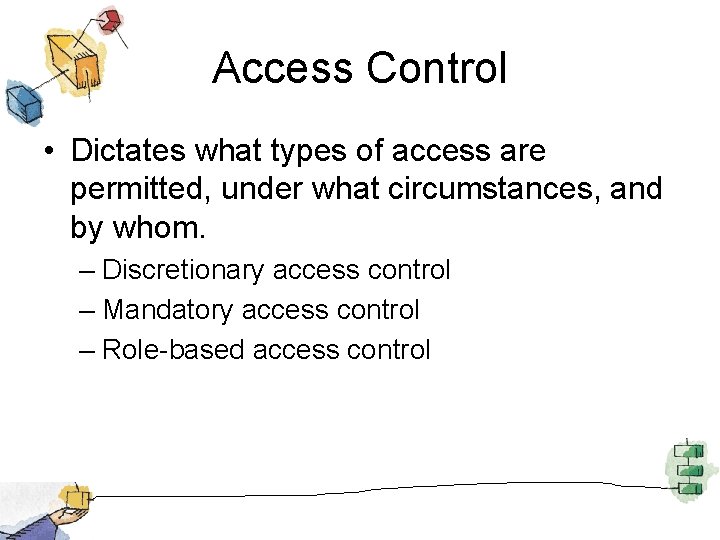 Access Control

• Dictates what types of access are permitted, under what circumstances, and by whom.

– Discretionary access control

– Mandatory access control

– Role-based access control